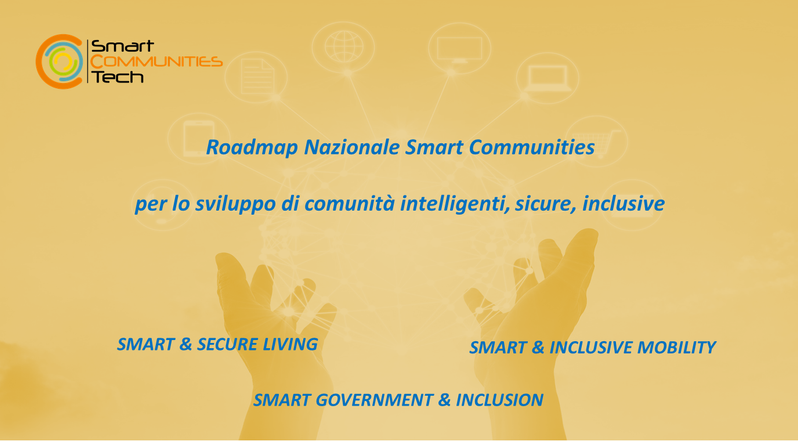 Smart
COMMUNITIES
Tech

Roadmap Nazionale Smart Communities

per lo sviluppo di comunità intelligenti, sicure, inclusive

SMART & SECURE LIVING

SMART & INCLUSIVE MOBILITY

SMART GOVERNMENT & INCLUSION